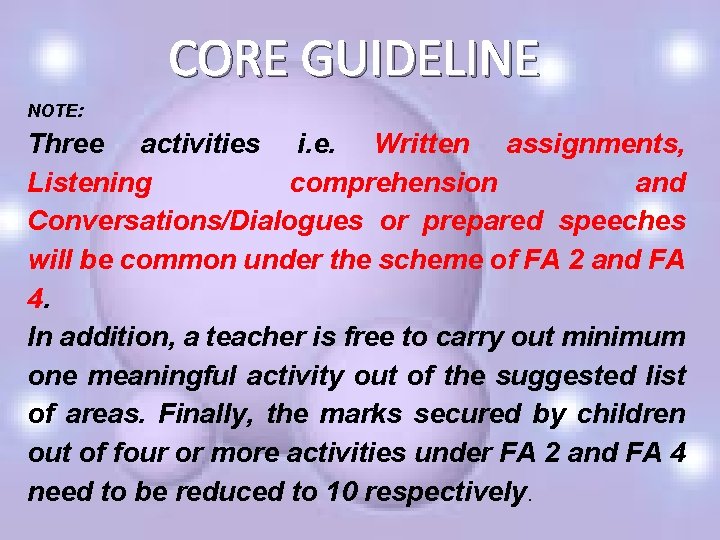 CORE GUIDELINE

NOTE:

Three activities i.e. Written assignments, Listening comprehension and Conversations/Dialogues or prepared speeches will be common under the scheme of FA 2 and FA 4.

In addition, a teacher is free to carry out minimum one meaningful activity out of the suggested list of areas. Finally, the marks secured by children out of four or more activities under FA 2 and FA 4 need to be reduced to 10 respectively.